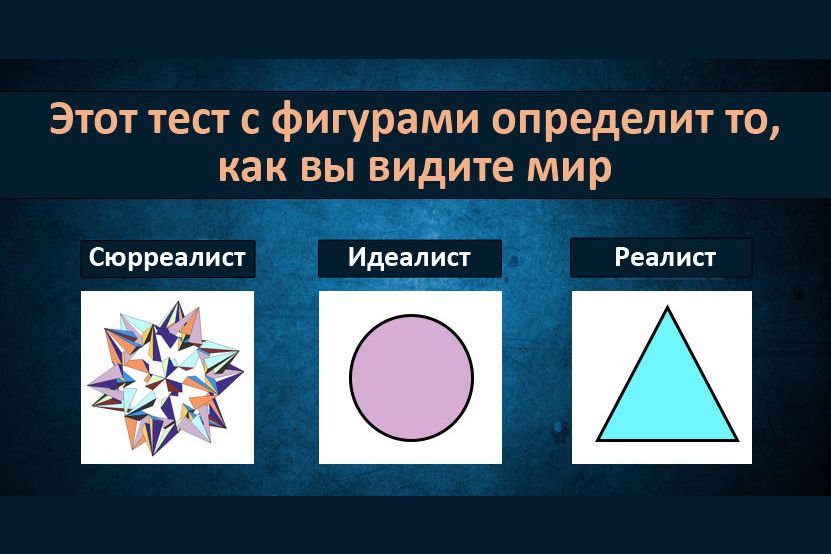 Этот тест с фигурами определит то, как вы видите мир

Сюрреалист

Идеалист

Реалист